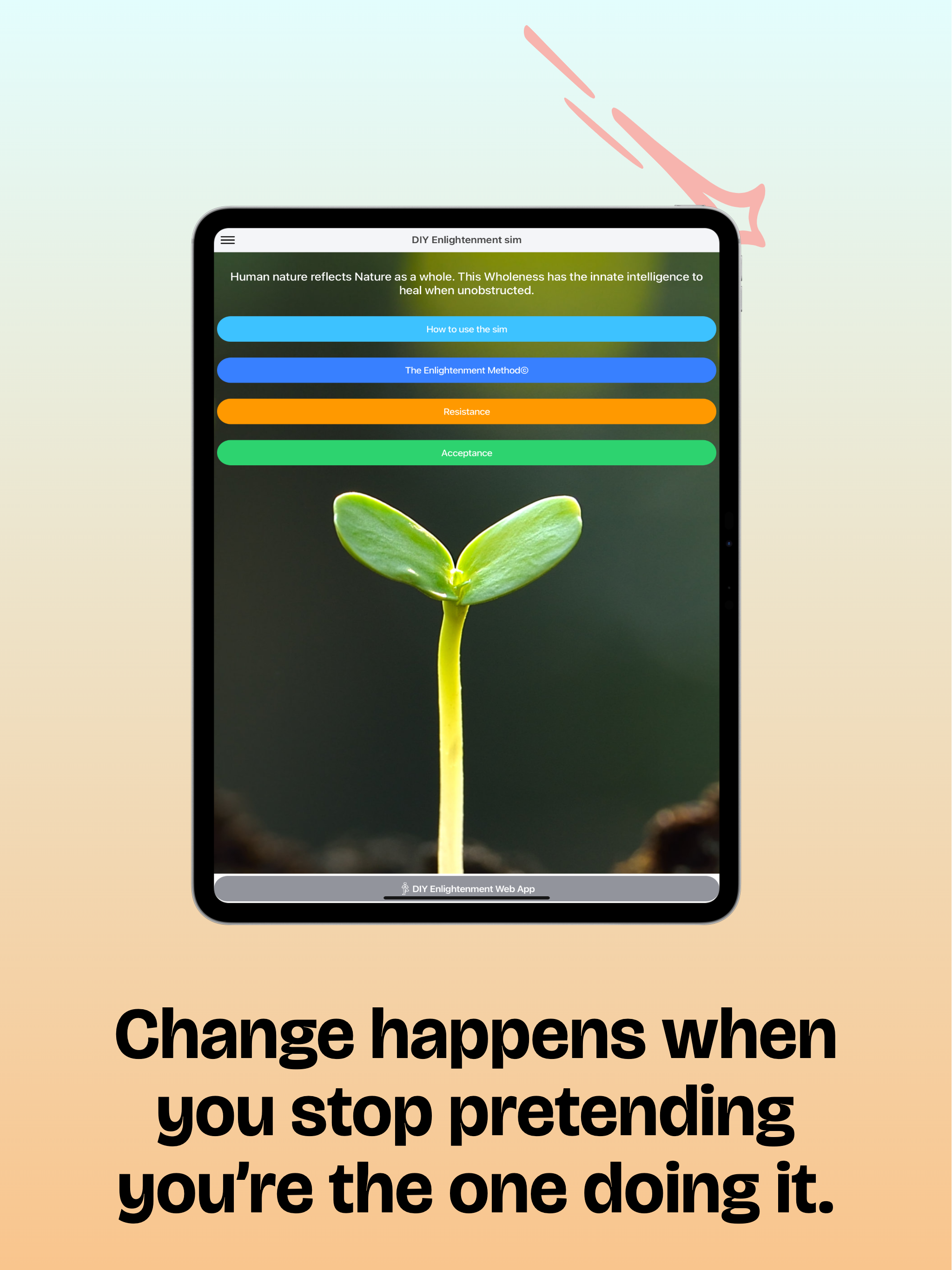 DIY Enlightenment sim

Human nature reflects Nature as a whole. This Wholeness has the innate intelligence to heal when unobstructed.

How to use the sim

The Enlightenment Method©

Resistance

Acceptance

DIY Enlightenment Web App

Change happens when you stop pretending you're the one doing it.